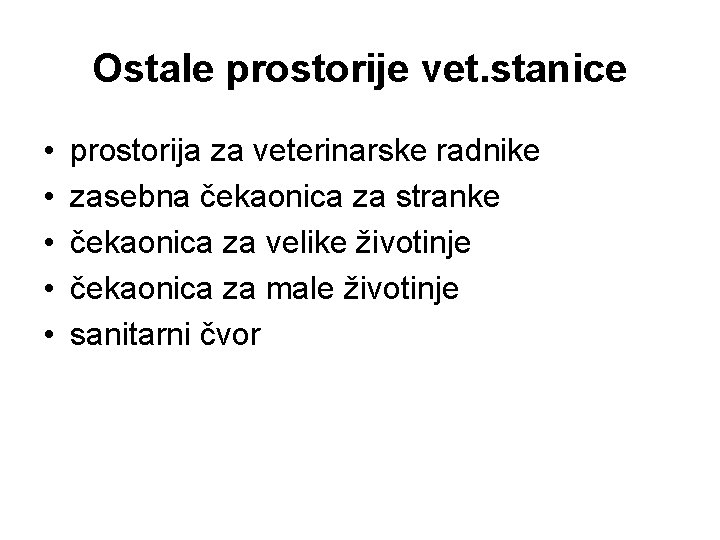 Ostale prostorije vet.stanice

• prostorija za veterinarske radnike
• zasebna čekaonica za stranke
• čekaonica za velike životinje
• čekaonica za male životinje
• sanitarni čvor